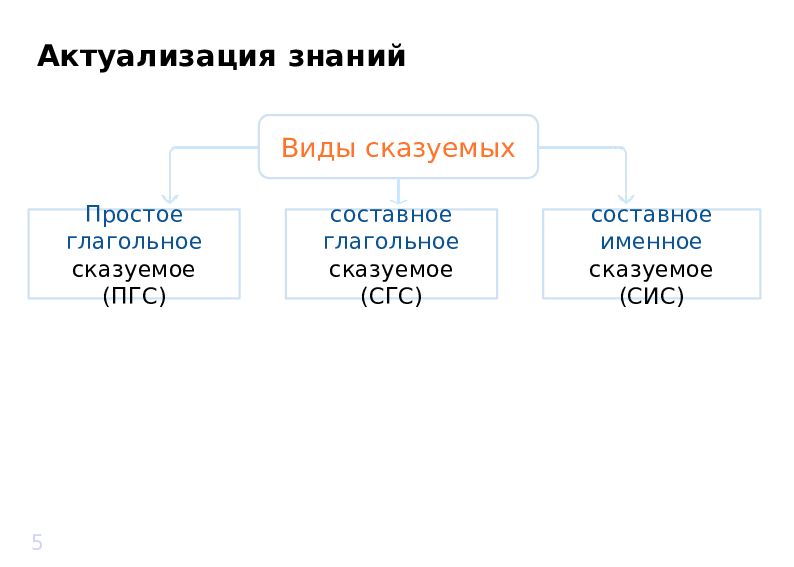 Актуализация знаний

Виды сказуемых

Простое глагольное сказуемое (ПГС)

составное глагольное сказуемое (СГС)

составное именное сказуемое (СИС)

5